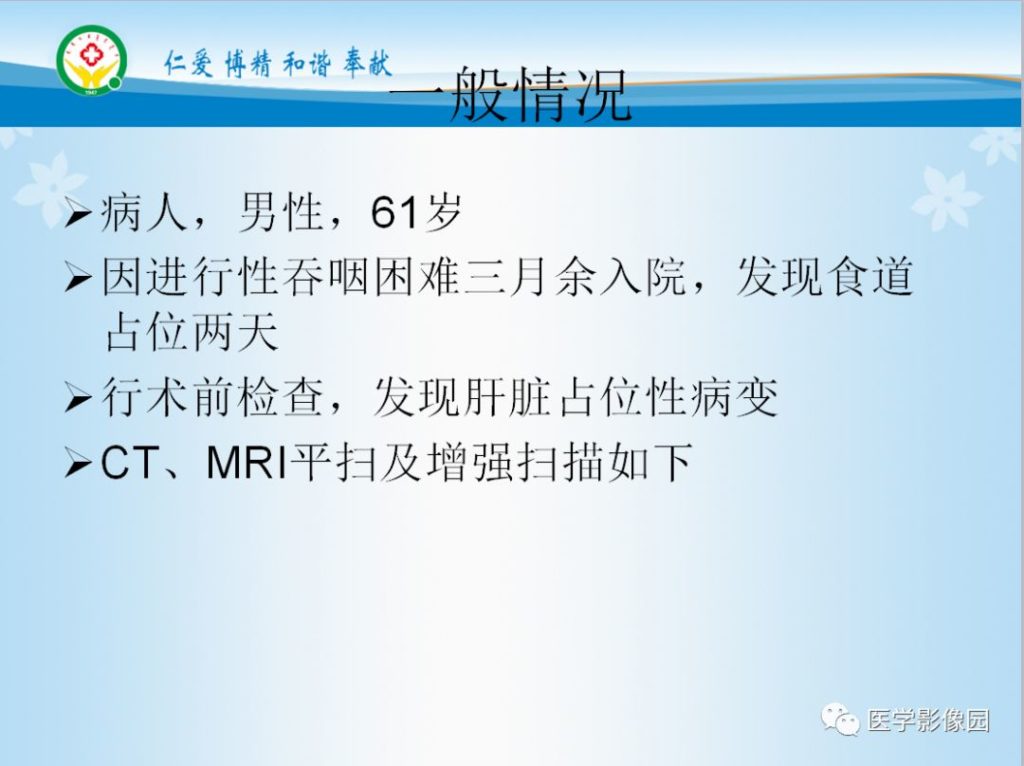 1947

仁爱 博精 和谐 奉献

一般情况

➢病人，男性，61岁

➢因进行性吞咽困难三月余入院，发现食道占位两天

➢行术前检查，发现肝脏占位性病变

➢CT、MRI平扫及增强扫描如下

医学影像园